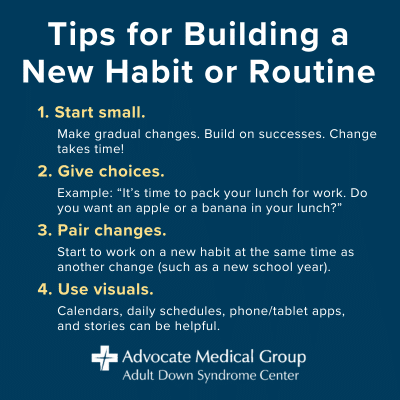 Tips for Building a New Habit or Routine

1. Start small.

Make gradual changes. Build on successes. Change takes time!

2. Give choices.

Example: “It’s time to pack your lunch for work. Do you want an apple or a banana in your lunch?”

3. Pair changes.

Start to work on a new habit at the same time as another change (such as a new school year).

4. Use visuals.

Calendars, daily schedules, phone/tablet apps, and stories can be helpful.

Advocate Medical Group
Adult Down Syndrome Center